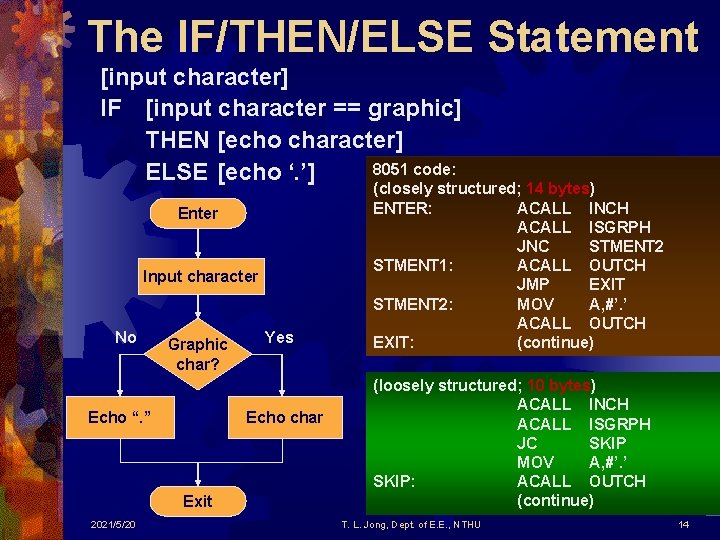 The IF/THEN/ELSE Statement

[input character]
IF [input character == graphic]
THEN [echo character]
ELSE [echo '.']

Enter

Input character

No

Graphic char?

Yes

Echo "."

Echo char

Exit

8051 code:
(closely structured; 14 bytes)

| | | |
|---|---|---|
| ENTER: | ACALL | INCH |
| | ACALL | ISGRPH |
| | JNC | STMENT2 |
| STMENT1: | ACALL | OUTCH |
| | JMP | EXIT |
| STMENT2: | MOV | A,#'.' |
| | ACALL | OUTCH |
| EXIT: | (continue) | |

(loosely structured; 10 bytes)

| | | |
|---|---|---|
| | ACALL | INCH |
| | ACALL | ISGRPH |
| | JC | SKIP |
| | MOV | A,#'.' |
| SKIP: | ACALL | OUTCH |
| | (continue) | |

2021/5/20 T. L. Jong, Dept. of E.E., NTHU 14